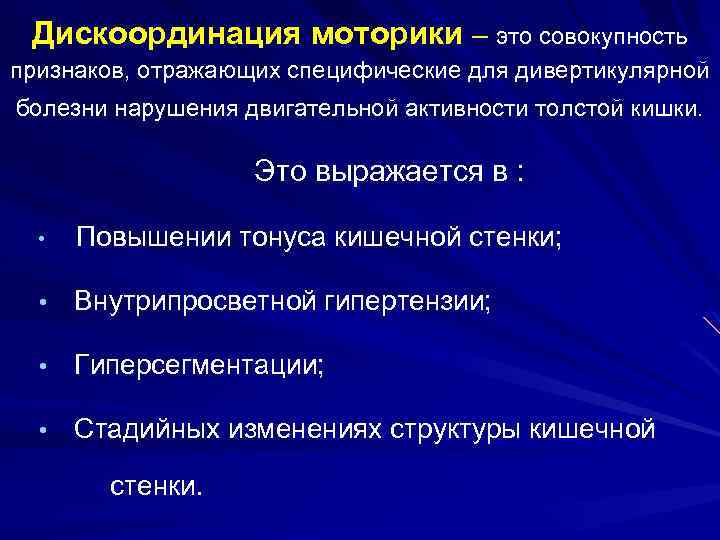 Дискоординация моторики – это совокупность признаков, отражающих специфические для дивертикулярной болезни нарушения двигательной активности толстой кишки.

Это выражается в :

• Повышении тонуса кишечной стенки;
• Внутрипросветной гипертензии;
• Гиперсегментации;
• Стадийных изменениях структуры кишечной стенки.